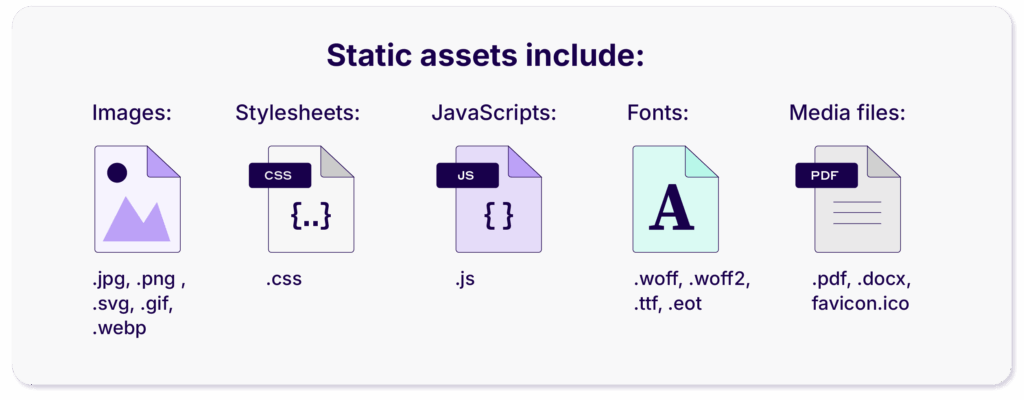 Static assets include:

Images:

.jpg, .png , .svg, .gif, .webp

Stylesheets:

CSS

{..}

.css

JavaScripts:

JS

{ }

.js

Fonts:

A

.woff, .woff2, .ttf, .eot

Media files:

PDF

.pdf, .docx, favicon.ico